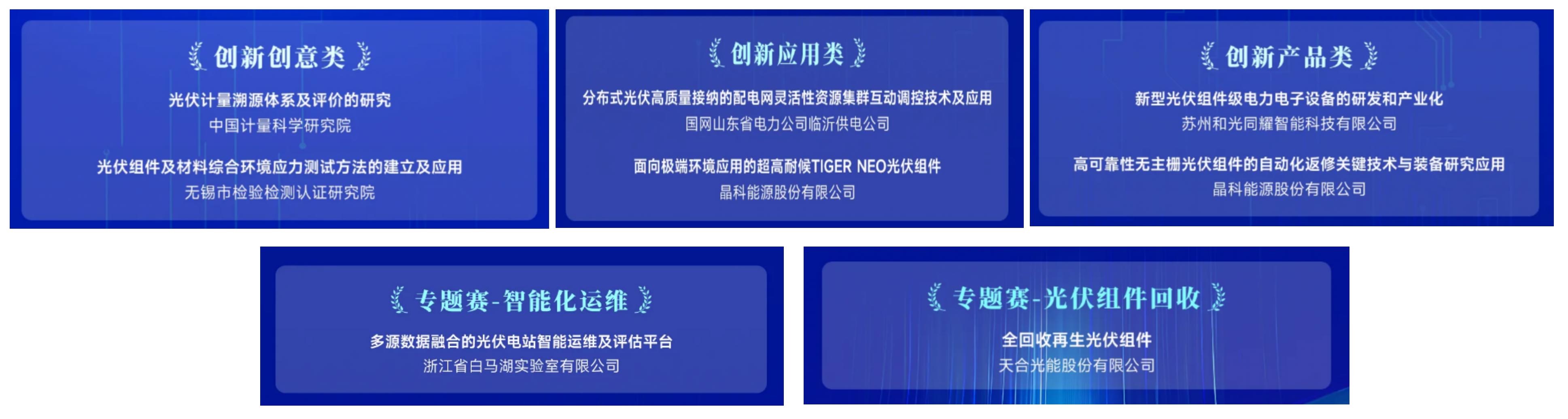 创新创意类

光伏计量溯源体系及评价的研究
中国计量科学研究院

光伏组件及材料综合环境应力测试方法的建立及应用
无锡市检验检测认证研究院

创新应用类

分布式光伏高质量接纳的配电网灵活性资源集群互动调控技术及应用
国网山东省电力公司临沂供电公司

面向极端环境应用的超高耐候TIGER NEO光伏组件
晶科能源股份有限公司

创新产品类

新型光伏组件级电力电子设备的研发和产业化
苏州和光同耀智能科技有限公司

高可靠性无主栅光伏组件的自动化返修关键技术与装备研究应用
晶科能源股份有限公司

专题赛-智能化运维

多源数据融合的光伏电站智能运维及评估平台
浙江省白马湖实验室有限公司

专题赛-光伏组件回收

全回收再生光伏组件
天合光能股份有限公司